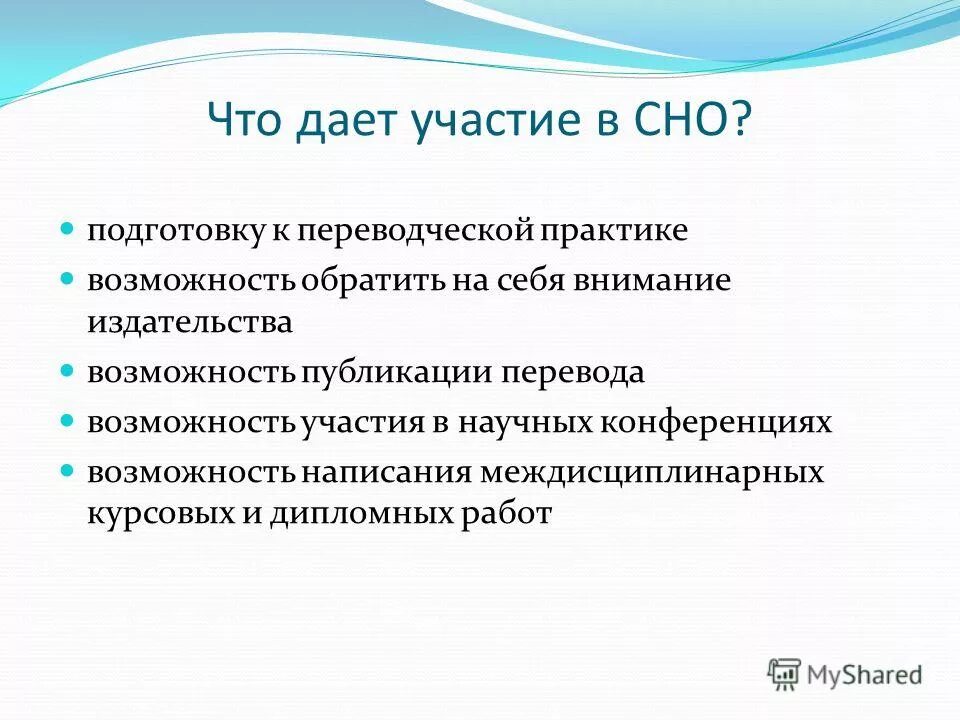 Что дает участие в СНО?

- подготовку к переводческой практике
- возможность обратить на себя внимание издательства
- возможность публикации перевода
- возможность участия в научных конференциях
- возможность написания междисциплинарных курсовых и дипломных работ

MyShared